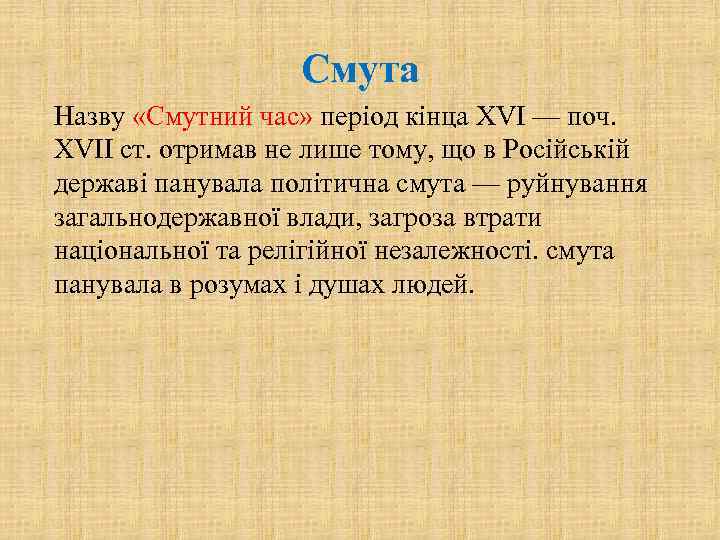 Смута

Назву «Смутний час» період кінца XVI — поч. XVII ст. отримав не лише тому, що в Російській державі панувала політична смута — руйнування загальнодержавної влади, загроза втрати національної та релігійної незалежності. смута панувала в розумах і душах людей.